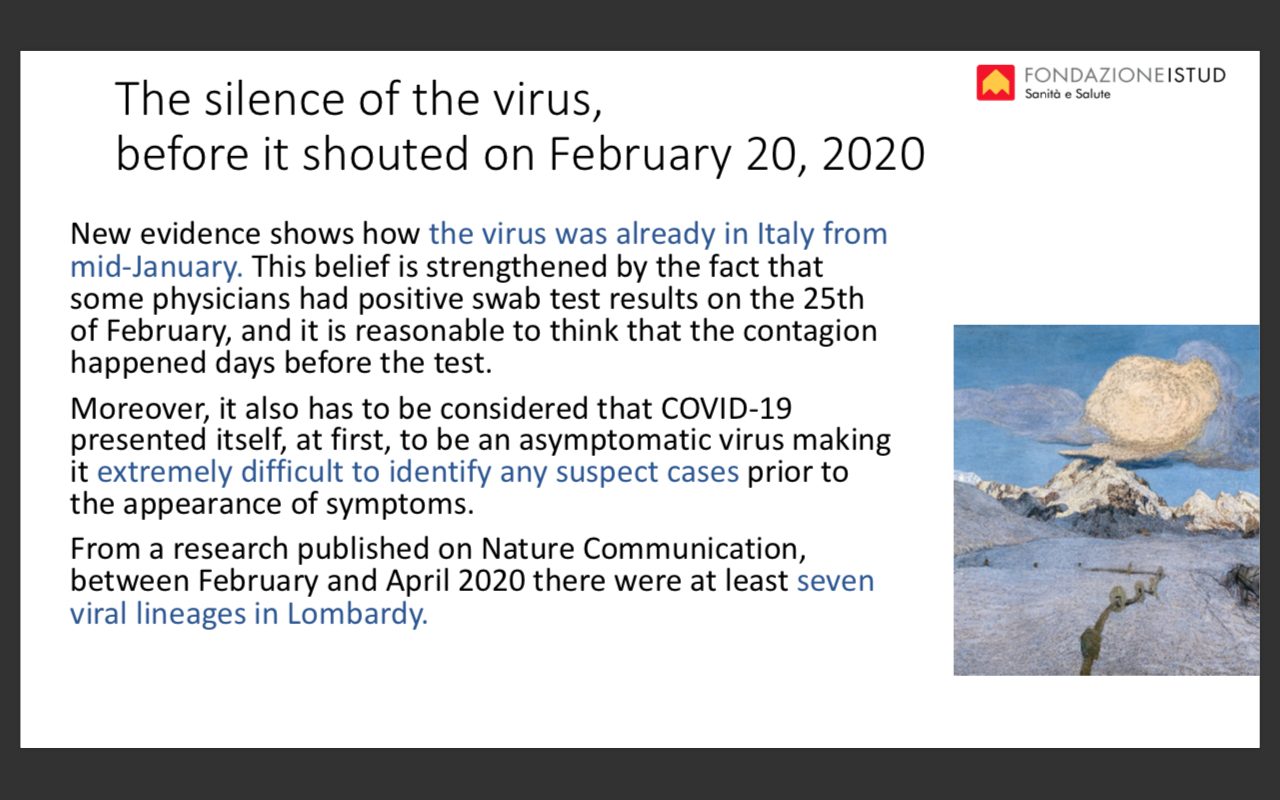 FONDAZIONEISTUD
Sanità e Salute

The silence of the virus, before it shouted on February 20, 2020

New evidence shows how the virus was already in Italy from mid-January. This belief is strengthened by the fact that some physicians had positive swab test results on the 25th of February, and it is reasonable to think that the contagion happened days before the test.

Moreover, it also has to be considered that COVID-19 presented itself, at first, to be an asymptomatic virus making it extremely difficult to identify any suspect cases prior to the appearance of symptoms.

From a research published on Nature Communication, between February and April 2020 there were at least seven viral lineages in Lombardy.